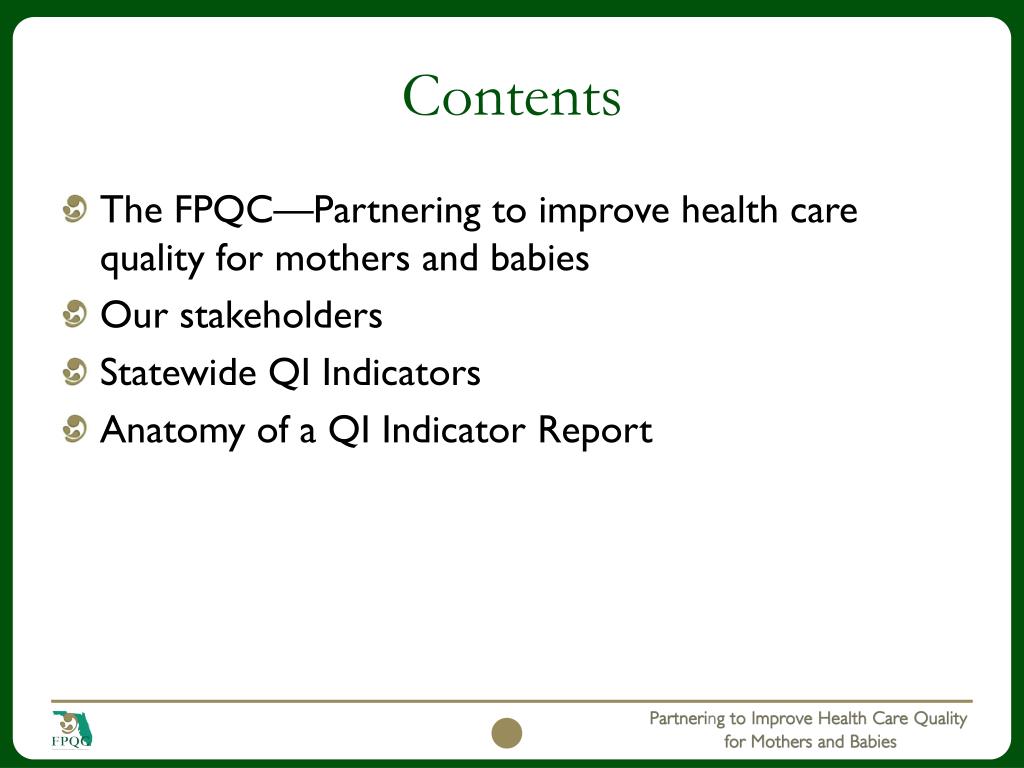 Contents

The FPQC—Partnering to improve health care quality for mothers and babies

Our stakeholders

Statewide QI Indicators

Anatomy of a QI Indicator Report

FPQC

Partnering to Improve Health Care Quality for Mothers and Babies